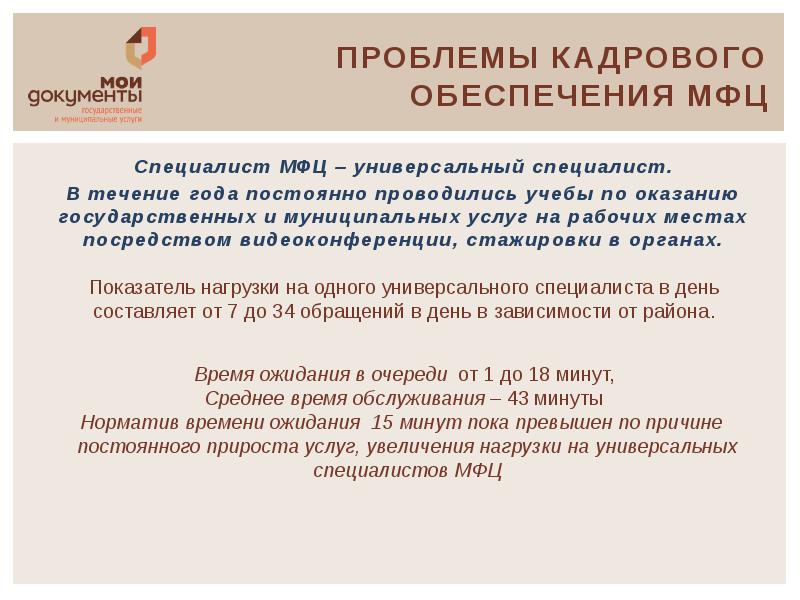 мои документы
государственные и муниципальные услуги

ПРОБЛЕМЫ КАДРОВОГО ОБЕСПЕЧЕНИЯ МФЦ

Специалист МФЦ – универсальный специалист.
В течение года постоянно проводились учебы по оказанию государственных и муниципальных услуг на рабочих местах посредством видеоконференции, стажировки в органах.

Показатель нагрузки на одного универсального специалиста в день составляет от 7 до 34 обращений в день в зависимости от района.

Время ожидания в очереди от 1 до 18 минут,
Среднее время обслуживания – 43 минуты
Норматив времени ожидания 15 минут пока превышен по причине постоянного прироста услуг, увеличения нагрузки на универсальных специалистов МФЦ